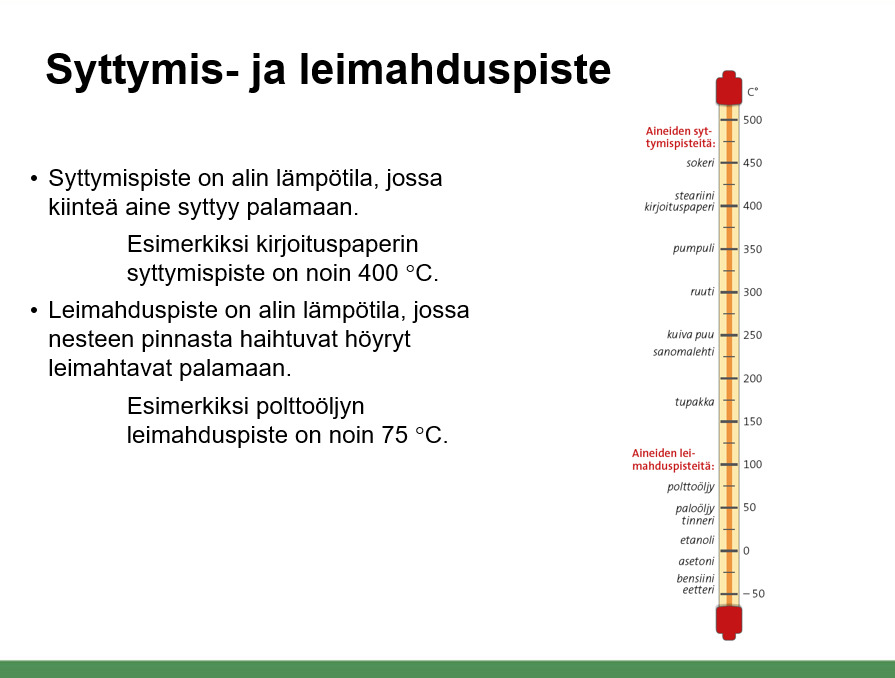 Syttymis- ja leimahduspiste

• Syttymispiste on alin lämpötila, jossa kiinteä aine syttyy palamaan.

Esimerkiksi kirjoituspaperin syttymispiste on noin 400 °C.

• Leimahduspiste on alin lämpötila, jossa nesteen pinnasta haihtuvat höyryt leimahtavat palamaan.

Esimerkiksi polttoöljyn leimahduspiste on noin 75 °C.

C°
500
Aineiden syttymispisteitä:
sokeri 450
steariini
kirjoituspaperi 400
pumpuli 350
ruuti 300
kuiva puu 250
sanomalehti
200
tupakka
150
Aineiden leimahduspisteitä: 100
polttoöljy
paloöljy 50
tinneri
etanoli
0
asetoni
bensiini
eetteri
– 50